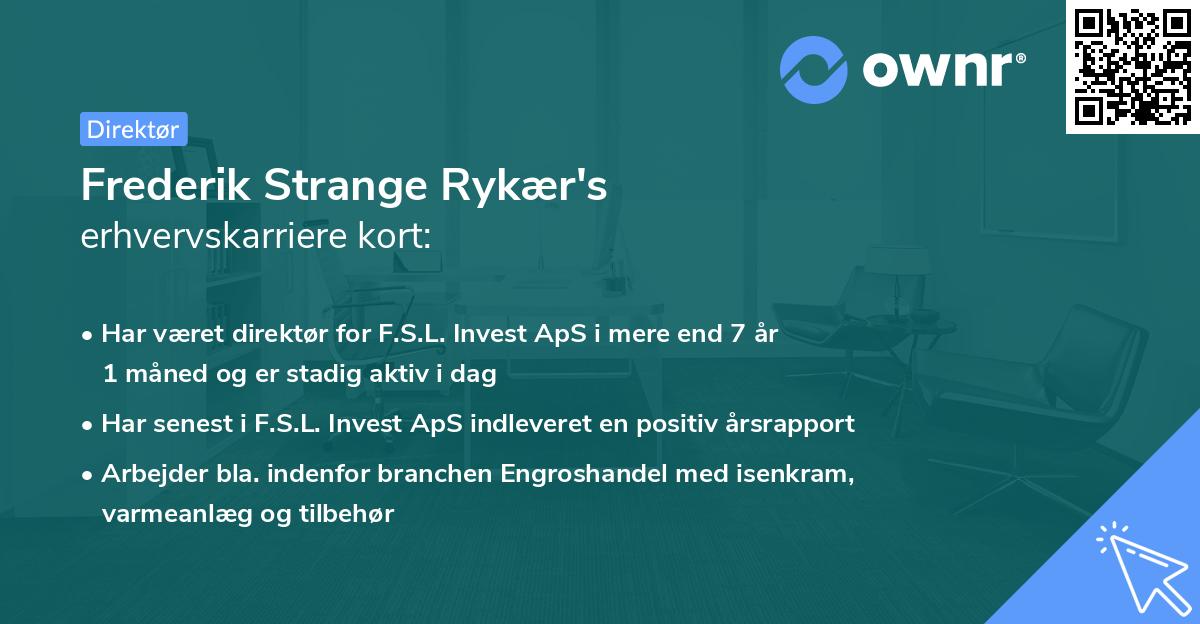 ownr®

Direktør

Frederik Strange Rykær's
erhvervskarriere kort:

• Har været direktør for F.S.L. Invest ApS i mere end 7 år 1 måned og er stadig aktiv i dag

• Har senest i F.S.L. Invest ApS indleveret en positiv årsrapport

• Arbejder bla. indenfor branchen Engroshandel med isenkram, varmeanlæg og tilbehør